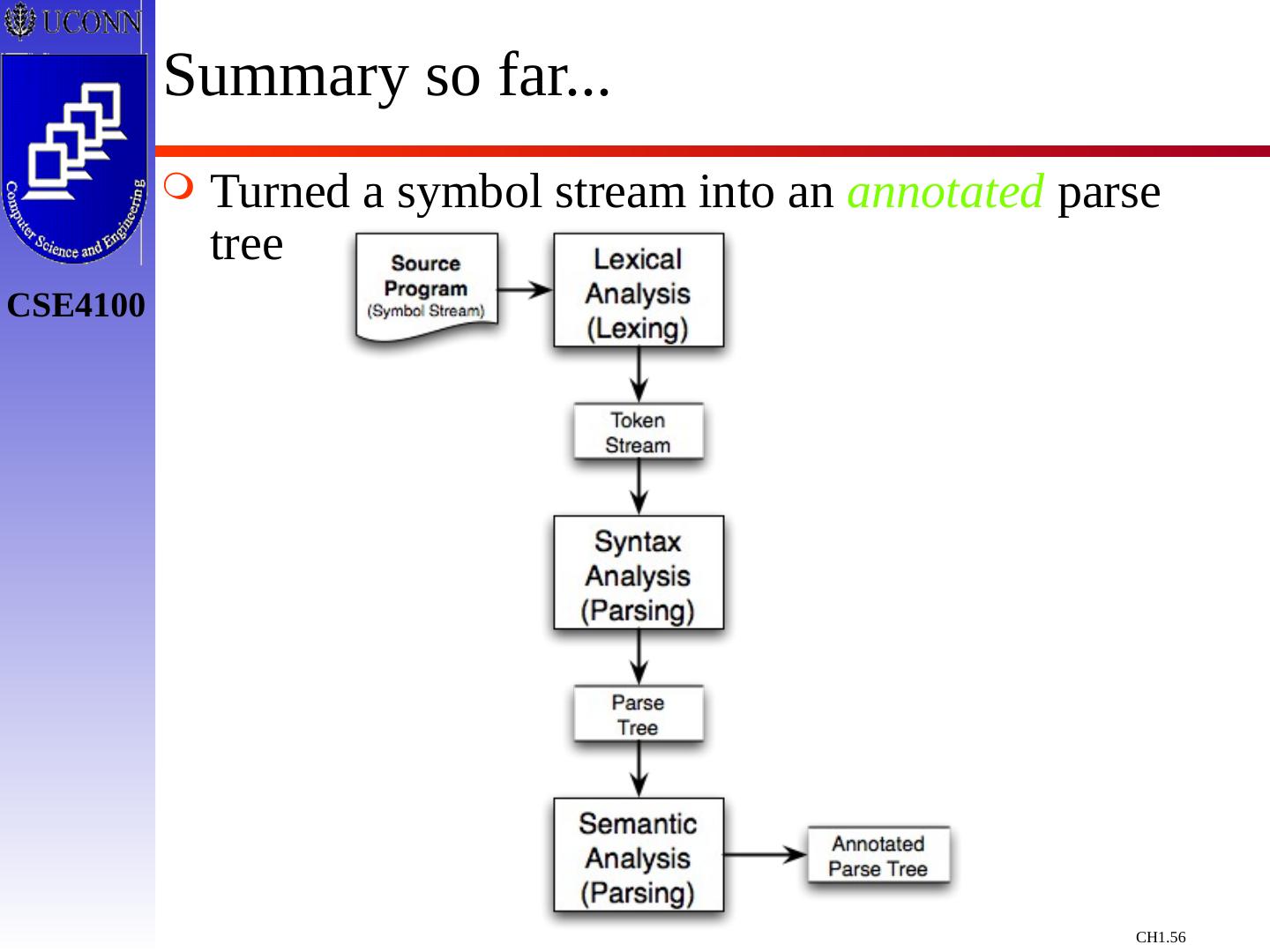 UCONN

Computer Science and Engineering

CSE4100

Summary so far...

Turned a symbol stream into an annotated parse tree

Source Program (Symbol Stream)

Lexical Analysis (Lexing)

Token Stream

Syntax Analysis (Parsing)

Parse Tree

Semantic Analysis (Parsing)

Annotated Parse Tree

CH1.56